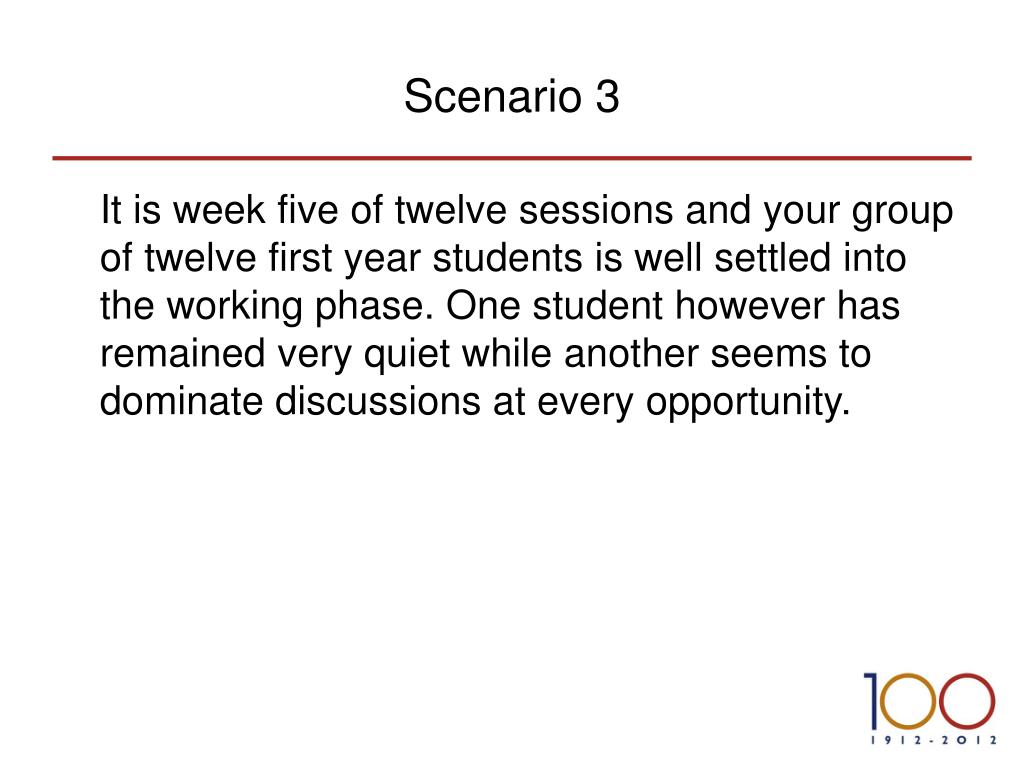 Scenario 3

It is week five of twelve sessions and your group of twelve first year students is well settled into the working phase. One student however has remained very quiet while another seems to dominate discussions at every opportunity.

100
1912 - 2012